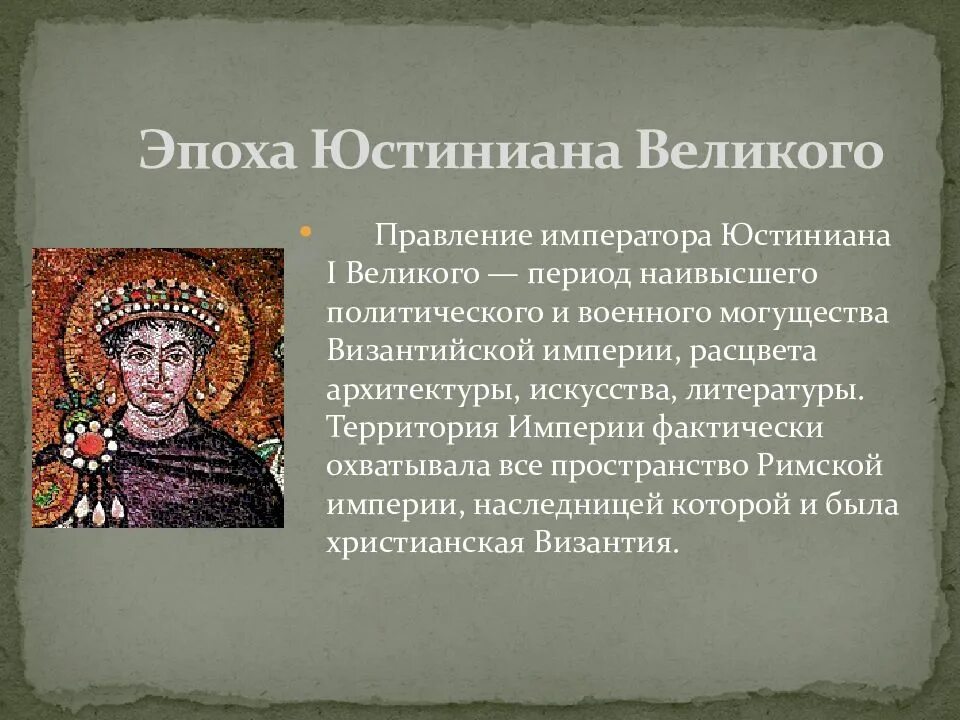 Эпоха Юстиниана Великого

Правление императора Юстиниана I Великого — период наивысшего политического и военного могущества Византийской империи, расцвета архитектуры, искусства, литературы. Территория Империи фактически охватывала все пространство Римской империи, наследницей которой и была христианская Византия.